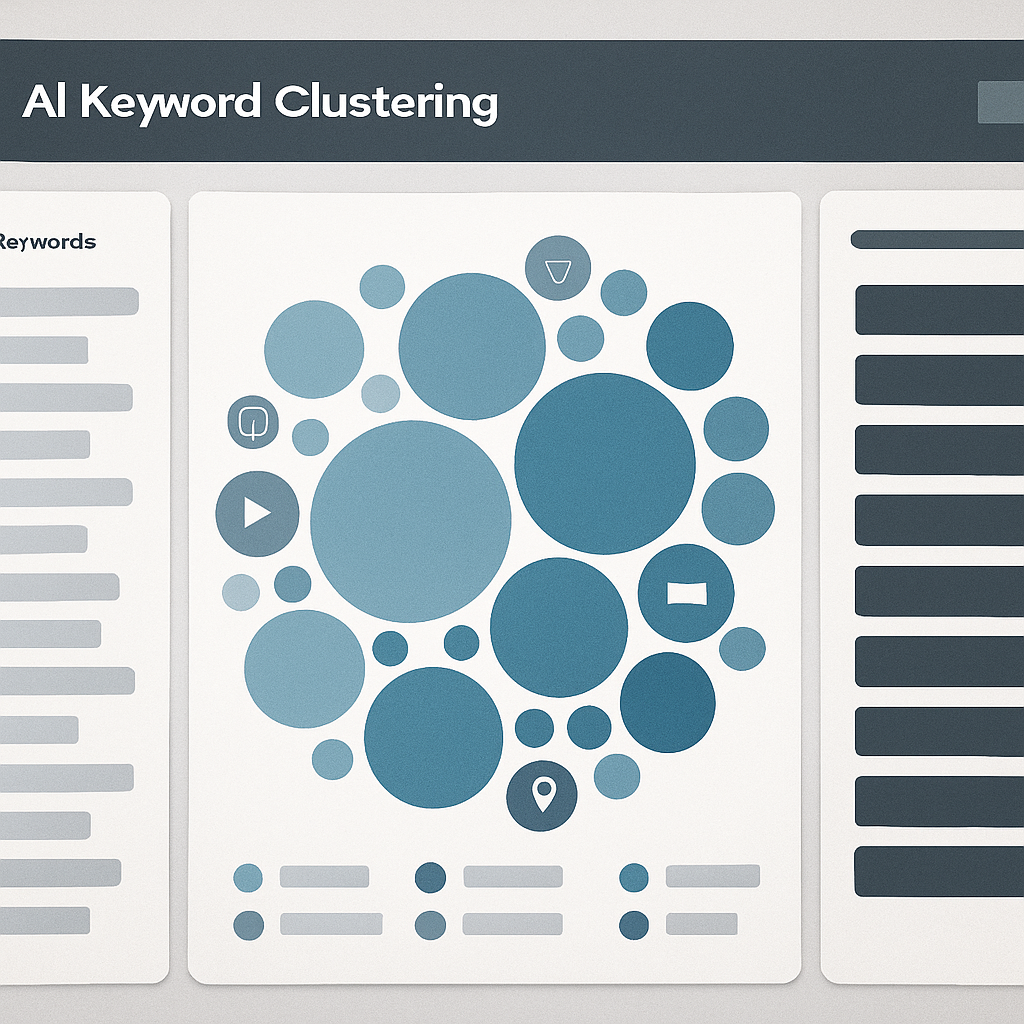 AI Keyword Clustering

Reywords